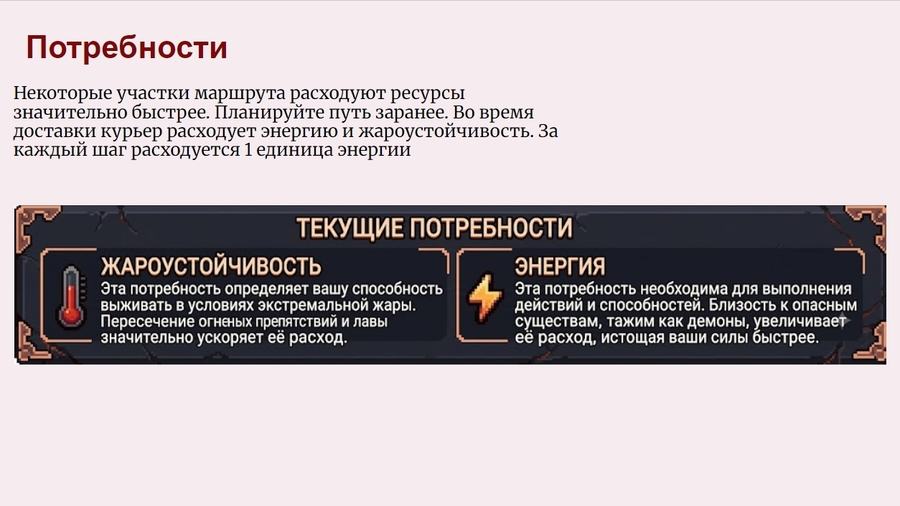 Потребности

Некоторые участки маршрута расходуют ресурсы значительно быстрее. Планируйте путь заранее. Во время доставки курьер расходует энергию и жароустойчивость. За каждый шаг расходуется 1 единица энергии

ТЕКУЩИЕ ПОТРЕБНОСТИ

ЖАРОУСТОЙЧИВОСТЬ

Эта потребность определяет вашу способность выживать в условиях экстремальной жары. Пересечение огненных препятствий и лавы значительно ускоряет её расход.

ЭНЕРГИЯ

Эта потребность необходима для выполнения действий и способностей. Близость к опасным существам, тажим как демоны, увеличивает её расход, истощая ваши силы быстрее.